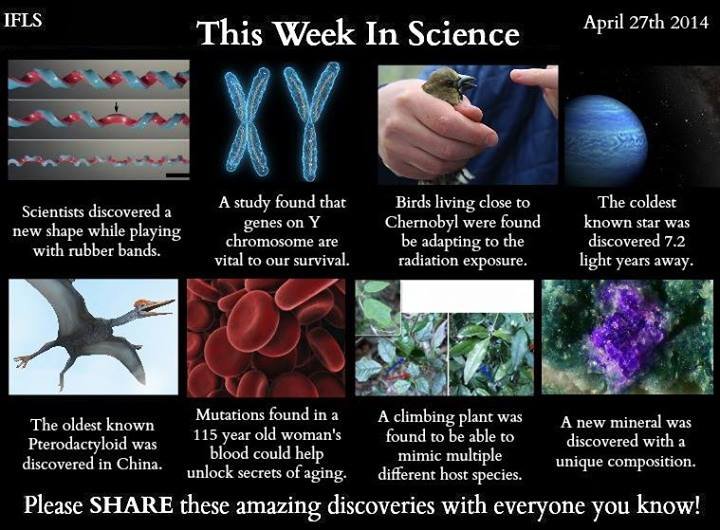 IFLS

This Week In Science

April 27th 2014

Scientists discovered a new shape while playing with rubber bands.

A study found that genes on Y chromosome are vital to our survival.

Birds living close to Chernobyl were found be adapting to the radiation exposure.

The coldest known star was discovered 7.2 light years away.

The oldest known Pterodactyloid was discovered in China.

Mutations found in a 115 year old woman's blood could help unlock secrets of aging.

A climbing plant was found to be able to mimic multiple different host species.

A new mineral was discovered with a unique composition.

Please SHARE these amazing discoveries with everyone you know!